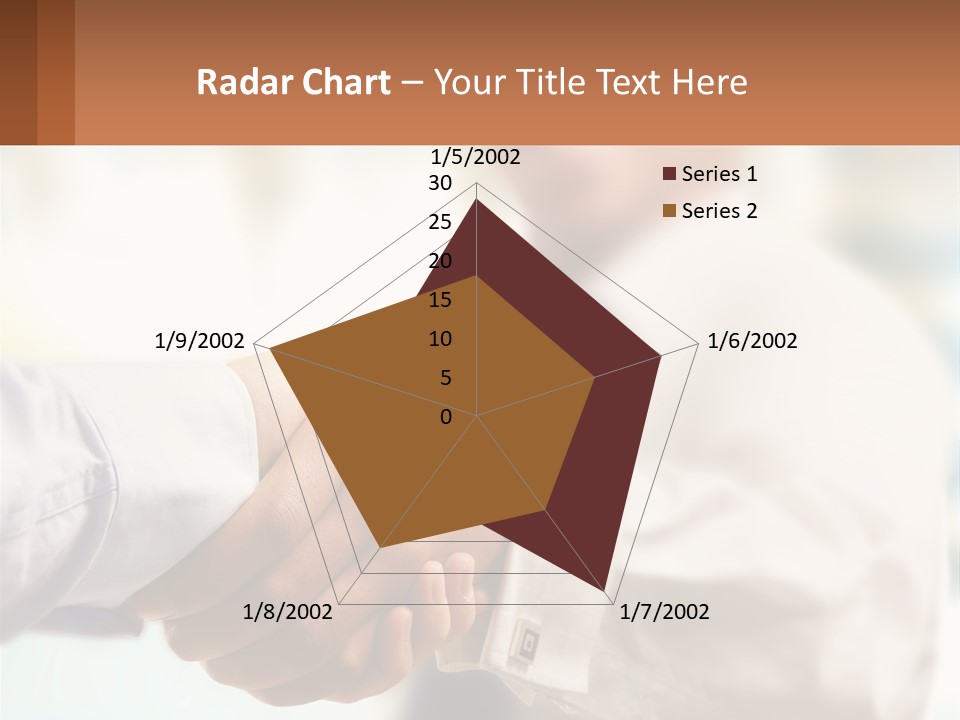 Radar Chart – Your Title Text Here

1/5/2002
30
25
20
15
10
5
0
1/6/2002
1/7/2002
1/8/2002
1/9/2002

Series 1
Series 2